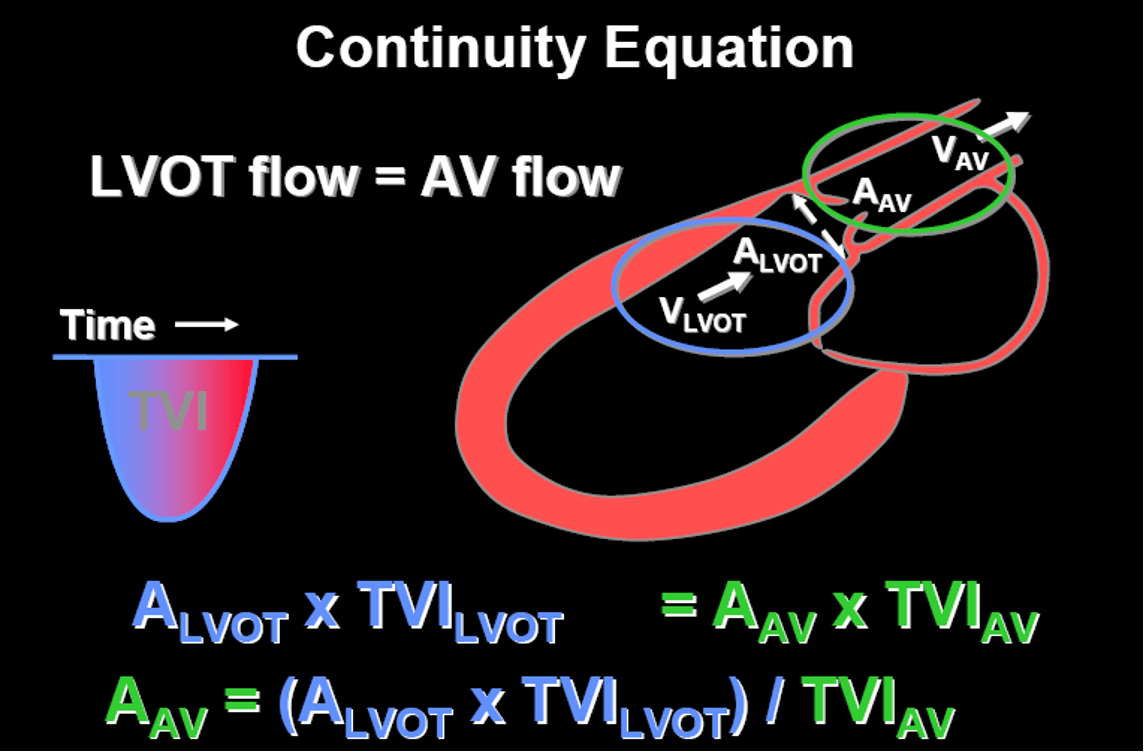 Continuity Equation

LVOT flow = AV flow

Time

TVI

$V_{AV}$

$A_{AV}$

$A_{LVOT}$

$V_{LVOT}$

$A_{LVOT}$ x $TVI_{LVOT}$ = $A_{AV}$ x $TVI_{AV}$

$A_{AV}$ = ($A_{LVOT}$ x $TVI_{LVOT}$) / $TVI_{AV}$